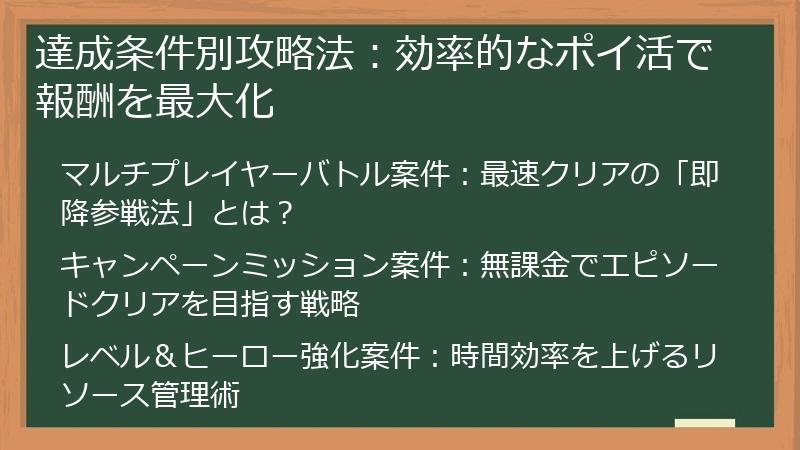 達成条件別攻略法：効率的なポイ活で報酬を最大化

マルチプレイヤーバトル案件：最速クリアの「即降参戦法」とは？

キャンペーンミッション案件：無課金でエピソードクリアを目指す戦略

レベル＆ヒーロー強化案件：時間効率を上げるリソース管理術